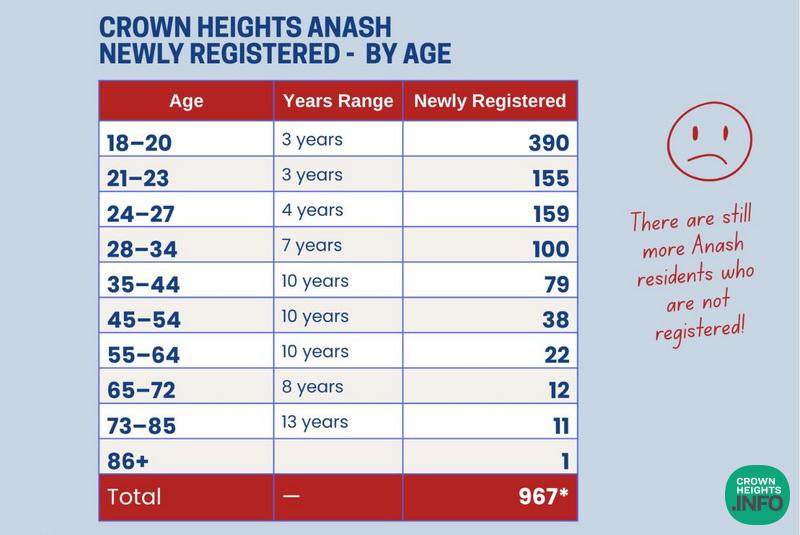 CROWN HEIGHTS ANASH
NEWLY REGISTERED - BY AGE

| Age | Years Range | Newly Registered |
|---|---|---|
| 18–20 | 3 years | 390 |
| 21–23 | 3 years | 155 |
| 24–27 | 4 years | 159 |
| 28–34 | 7 years | 100 |
| 35–44 | 10 years | 79 |
| 45–54 | 10 years | 38 |
| 55–64 | 10 years | 22 |
| 65–72 | 8 years | 12 |
| 73–85 | 13 years | 11 |
| 86+ | | 1 |
| Total | — | 967* |

There are still more Anash residents who are not registered!

CROWN HEIGHTS .INFO